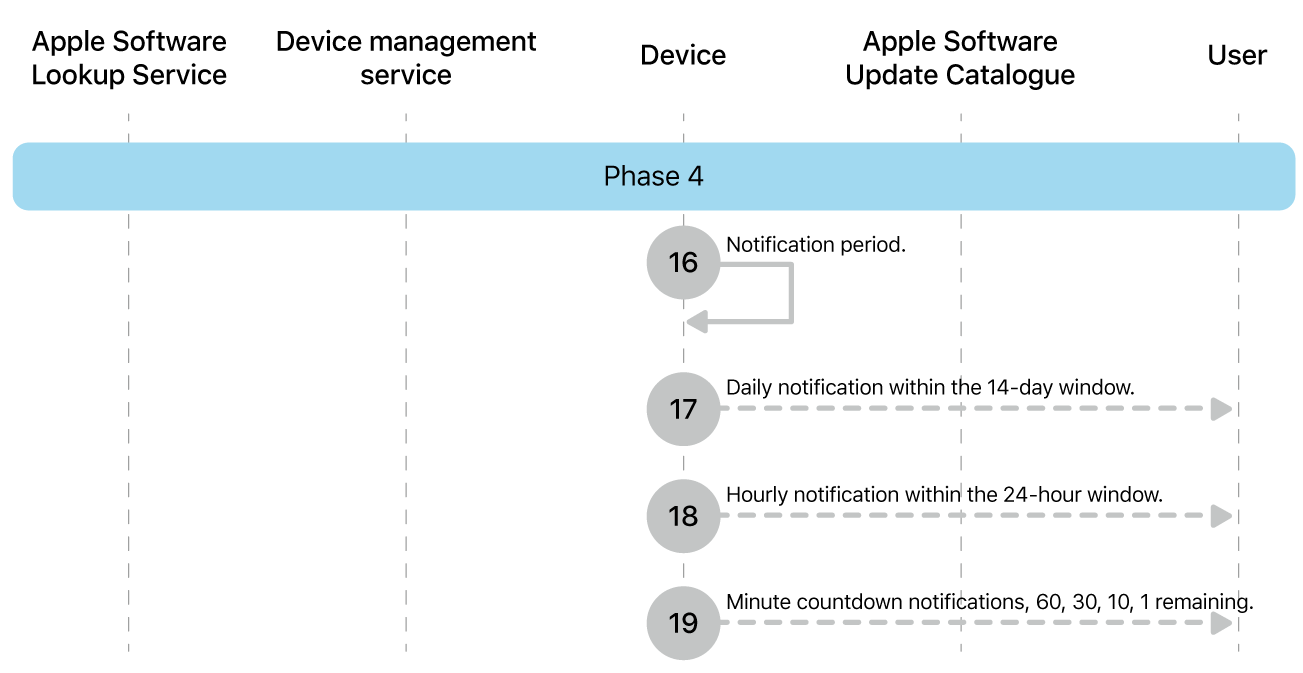 Apple Software Lookup Service

Device management service

Device

Apple Software Update Catalogue

User

Phase 4

16 Notification period.

17 Daily notification within the 14-day window.

18 Hourly notification within the 24-hour window.

19 Minute countdown notifications, 60, 30, 10, 1 remaining.